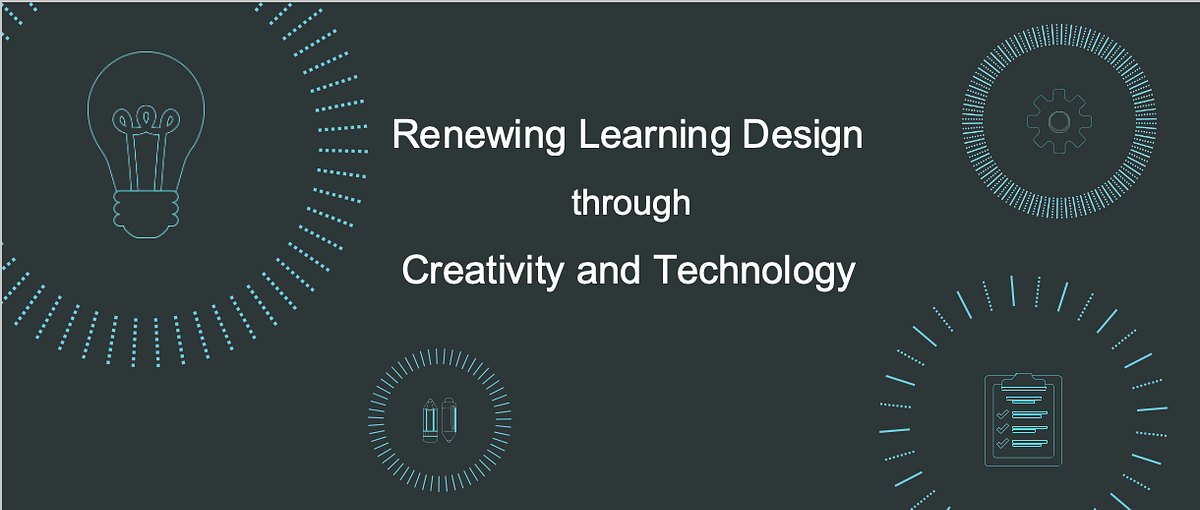 Renewing Learning Design

through

Creativity and Technology